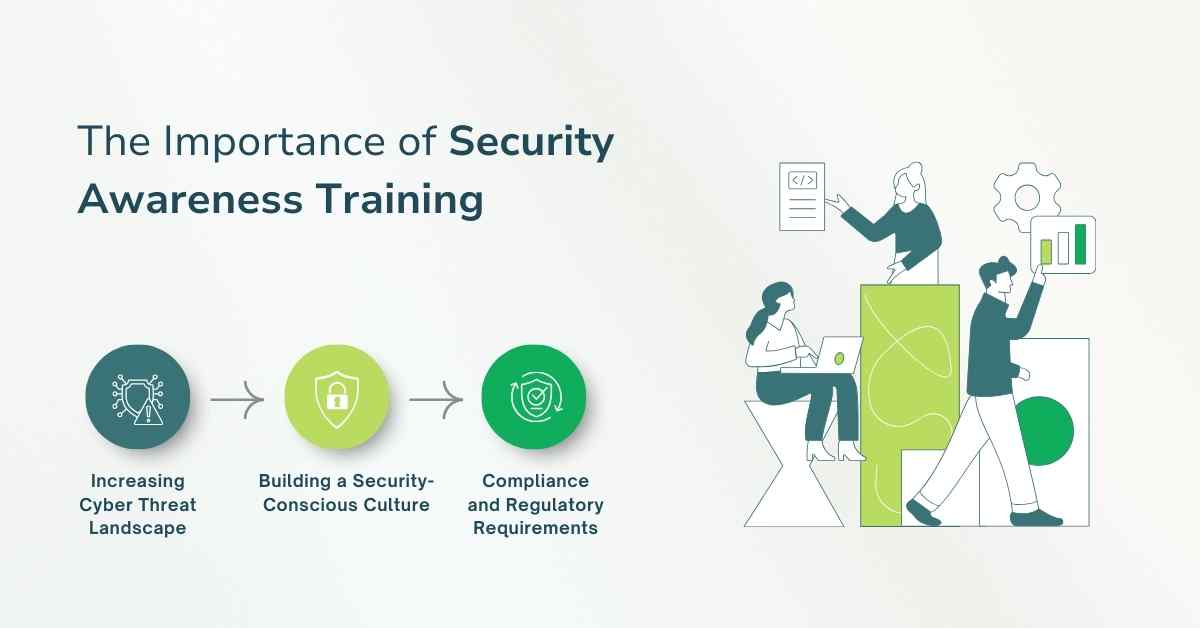 The Importance of Security Awareness Training

Increasing Cyber Threat Landscape

Building a Security-Conscious Culture

Compliance and Regulatory Requirements

</>